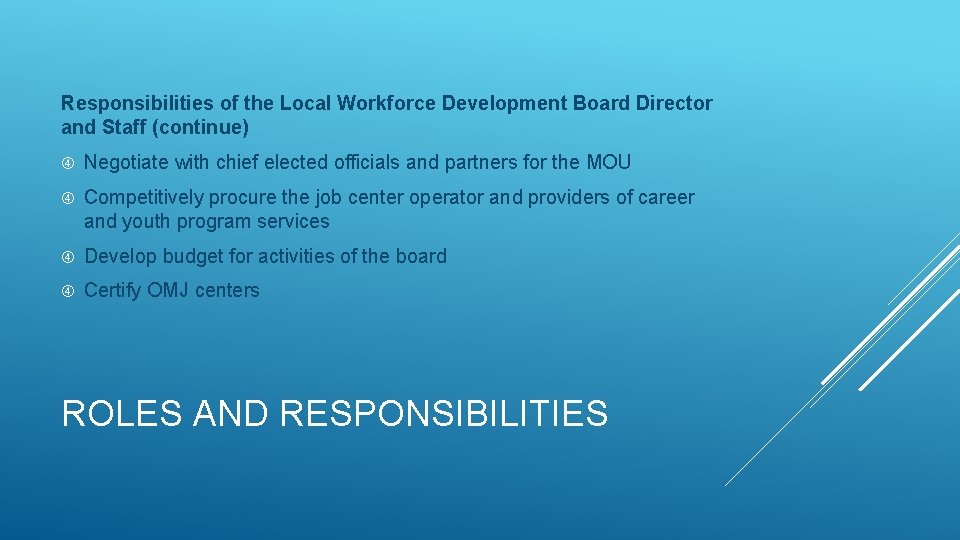 Responsibilities of the Local Workforce Development Board Director and Staff (continue)

Negotiate with chief elected officials and partners for the MOU

Competitively procure the job center operator and providers of career and youth program services

Develop budget for activities of the board

Certify OMJ centers

ROLES AND RESPONSIBILITIES